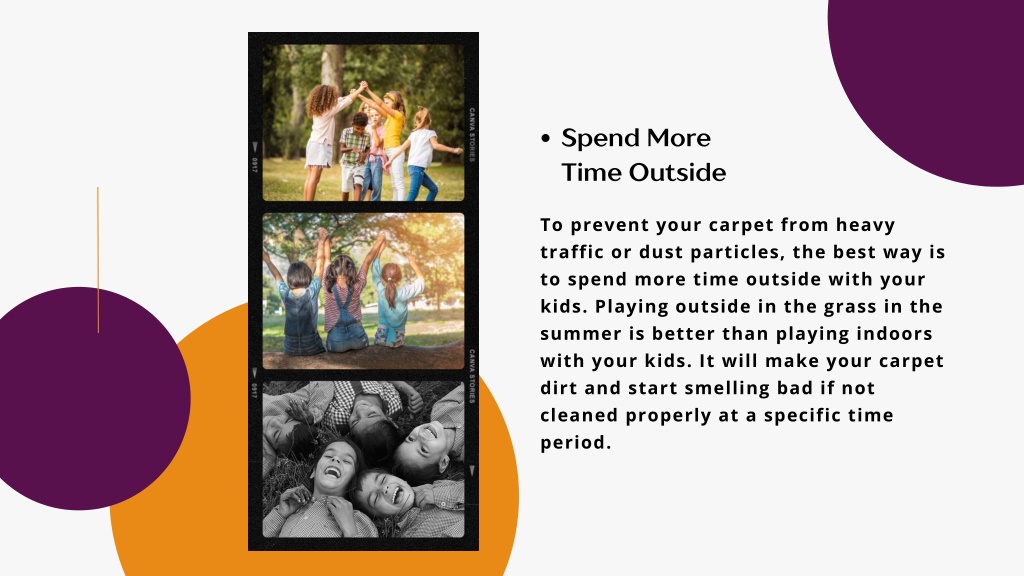 CANVA STORIES
0917
CANVA STORIES
0917

• Spend More Time Outside

To prevent your carpet from heavy traffic or dust particles, the best way is to spend more time outside with your kids. Playing outside in the grass in the summer is better than playing indoors with your kids. It will make your carpet dirt and start smelling bad if not cleaned properly at a specific time period.